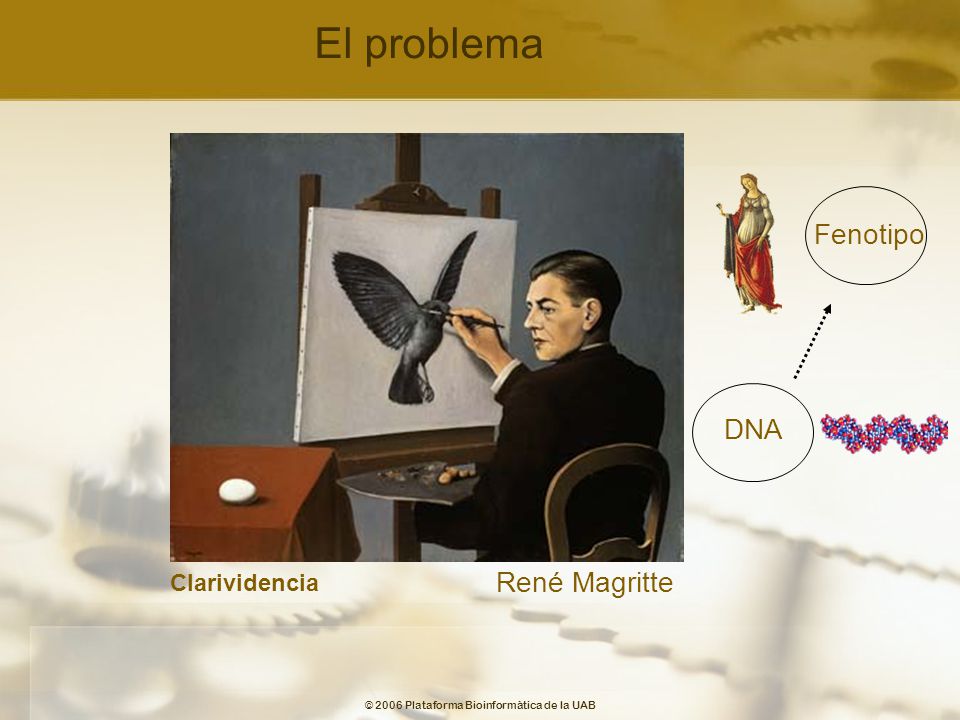 El problema

Fenotipo

DNA

Clarividencia

René Magritte

© 2006 Plataforma Bioinformàtica de la UAB